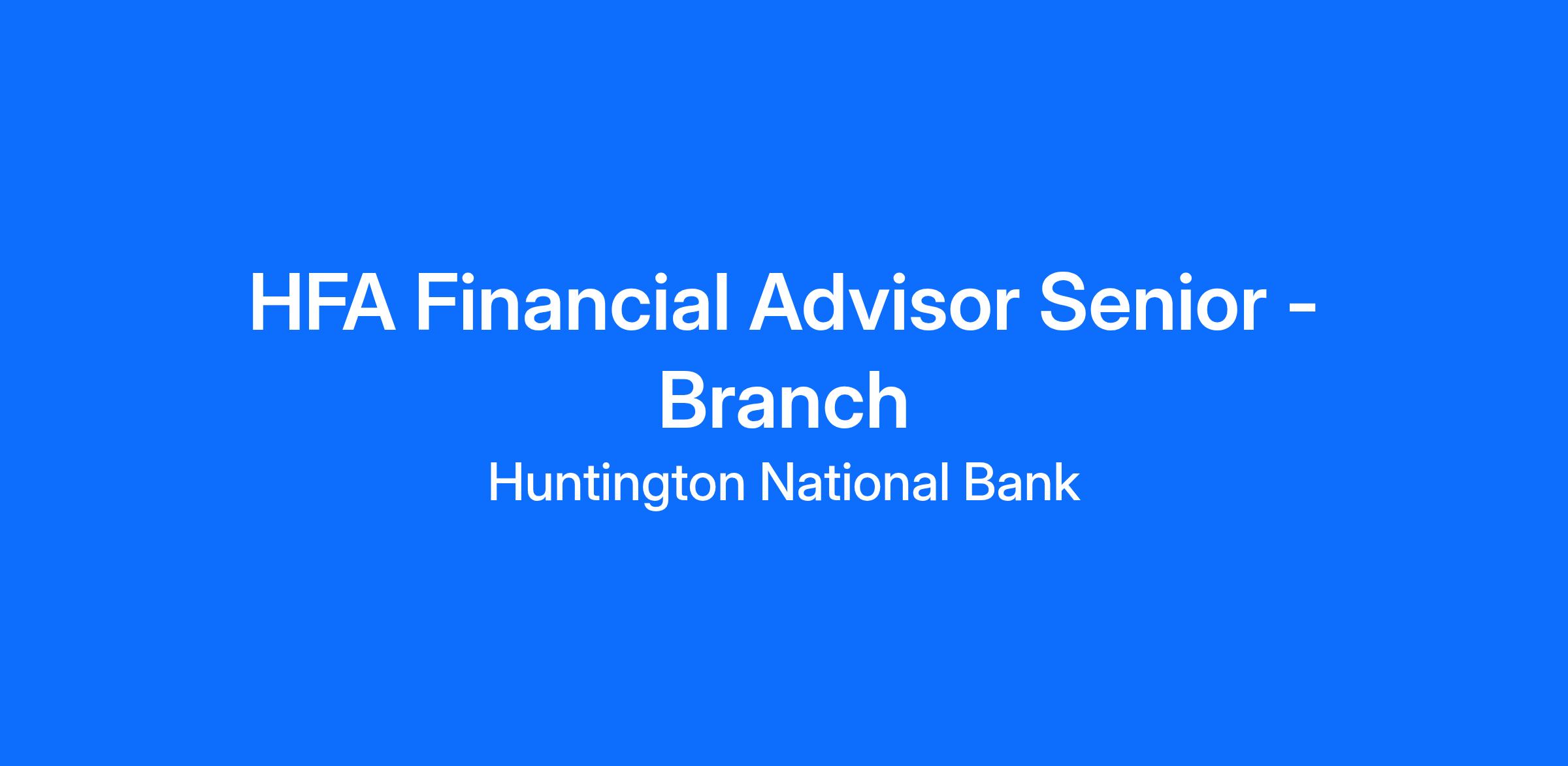 HFA Financial Advisor Senior - Branch

Huntington National Bank